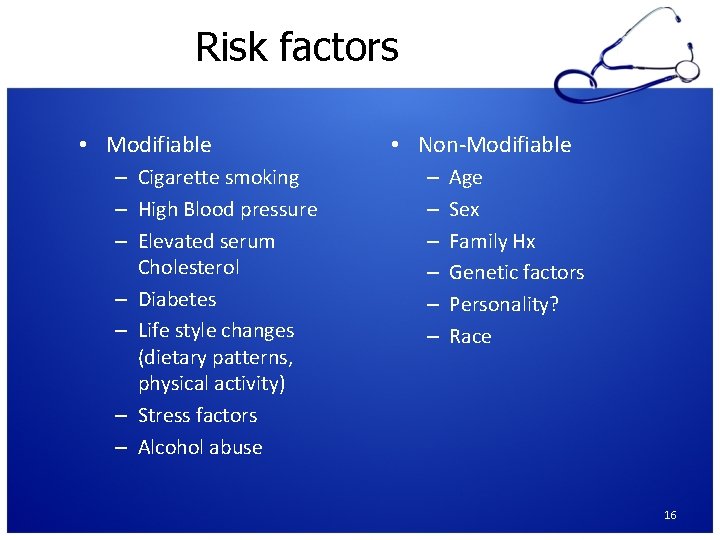 Risk factors

• Modifiable
– Cigarette smoking
– High Blood pressure
– Elevated serum Cholesterol
– Diabetes
– Life style changes (dietary patterns, physical activity)
– Stress factors
– Alcohol abuse

• Non-Modifiable
– Age
– Sex
– Family Hx
– Genetic factors
– Personality?
– Race

16